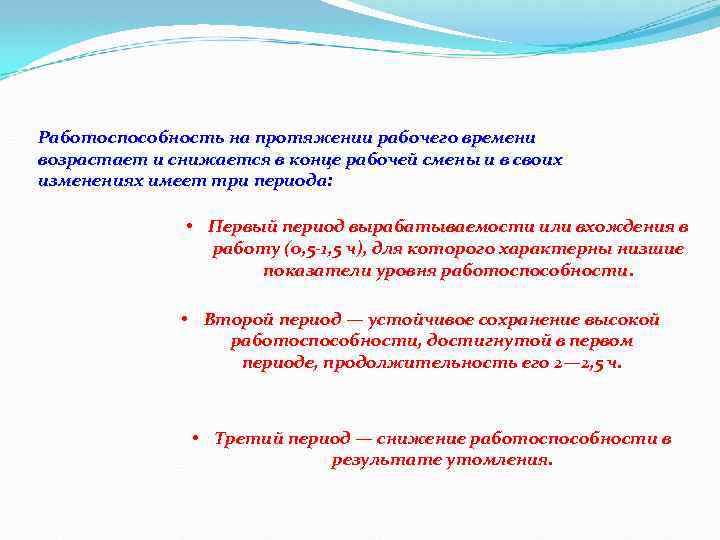 Работоспособность на протяжении рабочего времени возрастает и снижается в конце рабочей смены и в своих изменениях имеет три периода:

• Первый период вырабатываемости или вхождения в работу (0,5-1,5 ч), для которого характерны низшие показатели уровня работоспособности.

• Второй период — устойчивое сохранение высокой работоспособности, достигнутой в первом периоде, продолжительность его 2—2,5 ч.

• Третий период — снижение работоспособности в результате утомления.